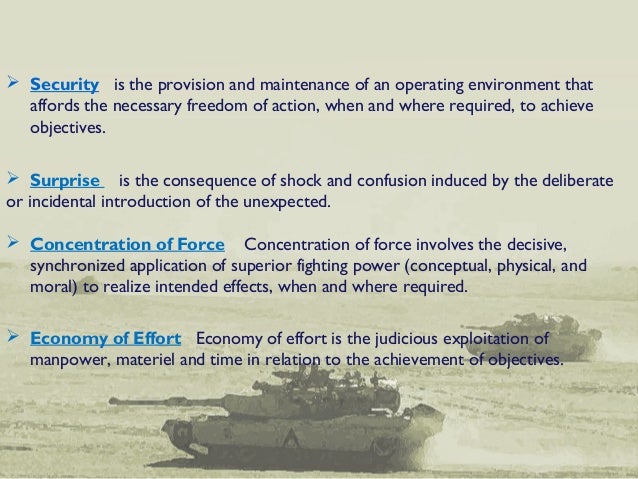 ➢ Security is the provision and maintenance of an operating environment that affords the necessary freedom of action, when and where required, to achieve objectives.

➢ Surprise is the consequence of shock and confusion induced by the deliberate or incidental introduction of the unexpected.

➢ Concentration of Force Concentration of force involves the decisive, synchronized application of superior fighting power (conceptual, physical, and moral) to realize intended effects, when and where required.

➢ Economy of Effort Economy of effort is the judicious exploitation of manpower, materiel and time in relation to the achievement of objectives.